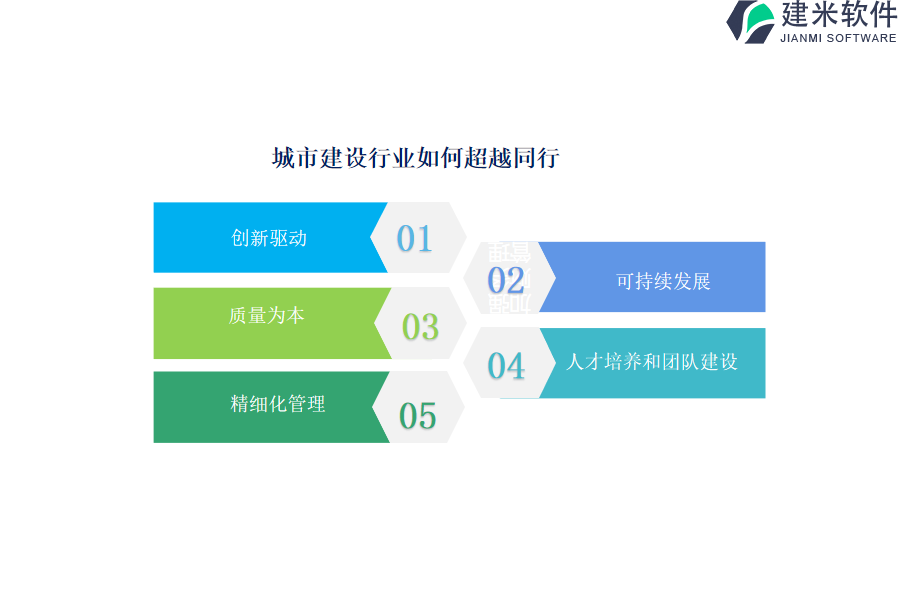 建米软件
JIANMI SOFTWARE

城市建设行业如何超越同行

创新驱动 01

02 可持续发展

质量为本 03

04 人才培养和团队建设

精细化管理 05